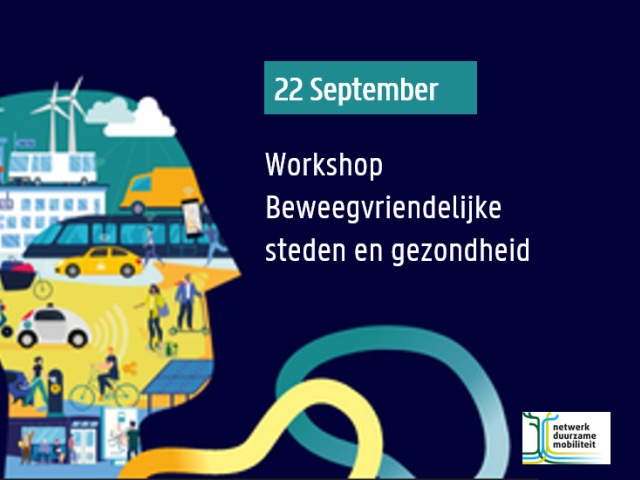 22 September

Workshop
Beweegvriendelijke
steden en gezondheid

netwerk
duurzame
mobiliteit